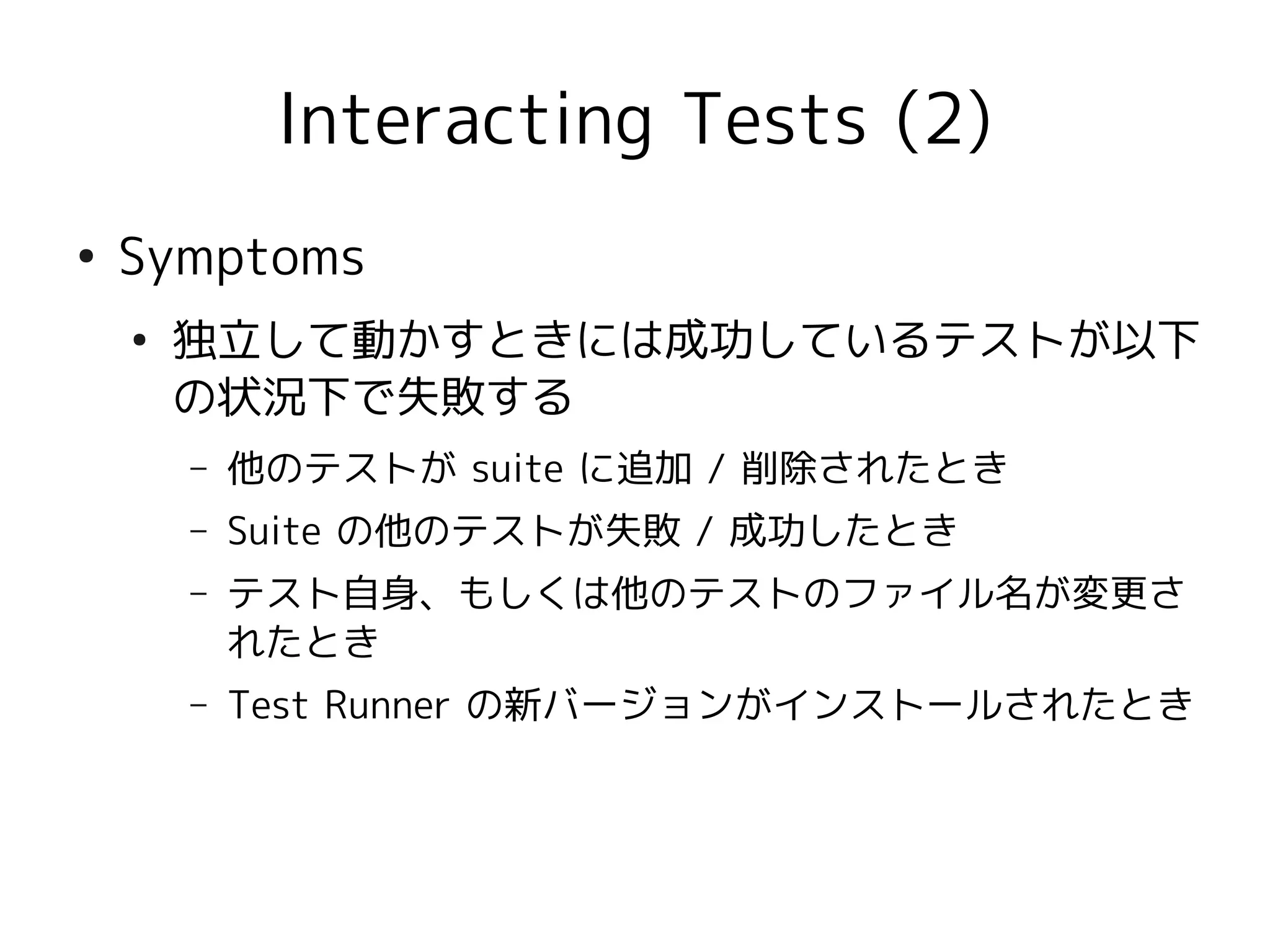 Interacting Tests (2)

• Symptoms

• 独立して動かすときには成功しているテストが以下の状況下で失敗する

– 他のテストが suite に追加 / 削除されたとき

– Suite の他のテストが失敗 / 成功したとき

– テスト自身、もしくは他のテストのファイル名が変更されたとき

– Test Runner の新バージョンがインストールされたとき